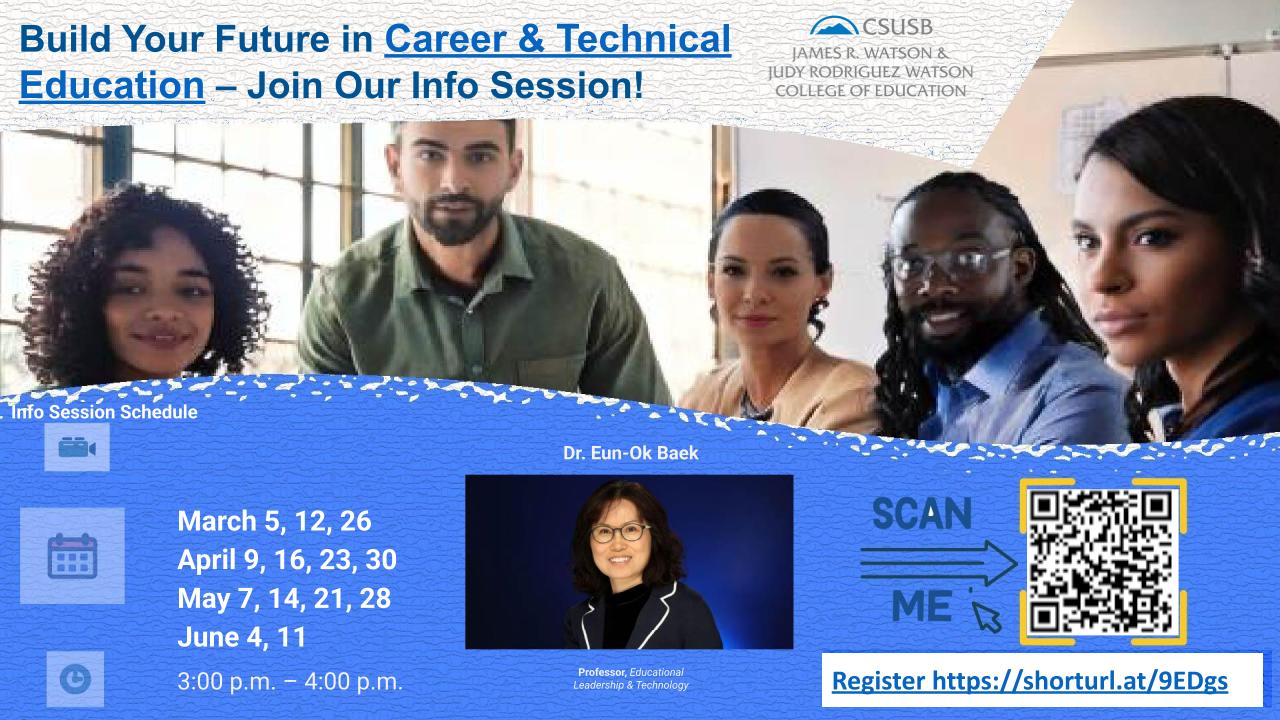 Build Your Future in Career & Technical Education – Join Our Info Session!

CSUSB
JAMES R. WATSON &
JUDY RODRIGUEZ WATSON
COLLEGE OF EDUCATION

Info Session Schedule

March 5, 12, 26
April 9, 16, 23, 30
May 7, 14, 21, 28
June 4, 11

3:00 p.m. – 4:00 p.m.

Dr. Eun-Ok Baek

Professor, Educational Leadership & Technology

SCAN
ME

Register https://shorturl.at/9EDgs